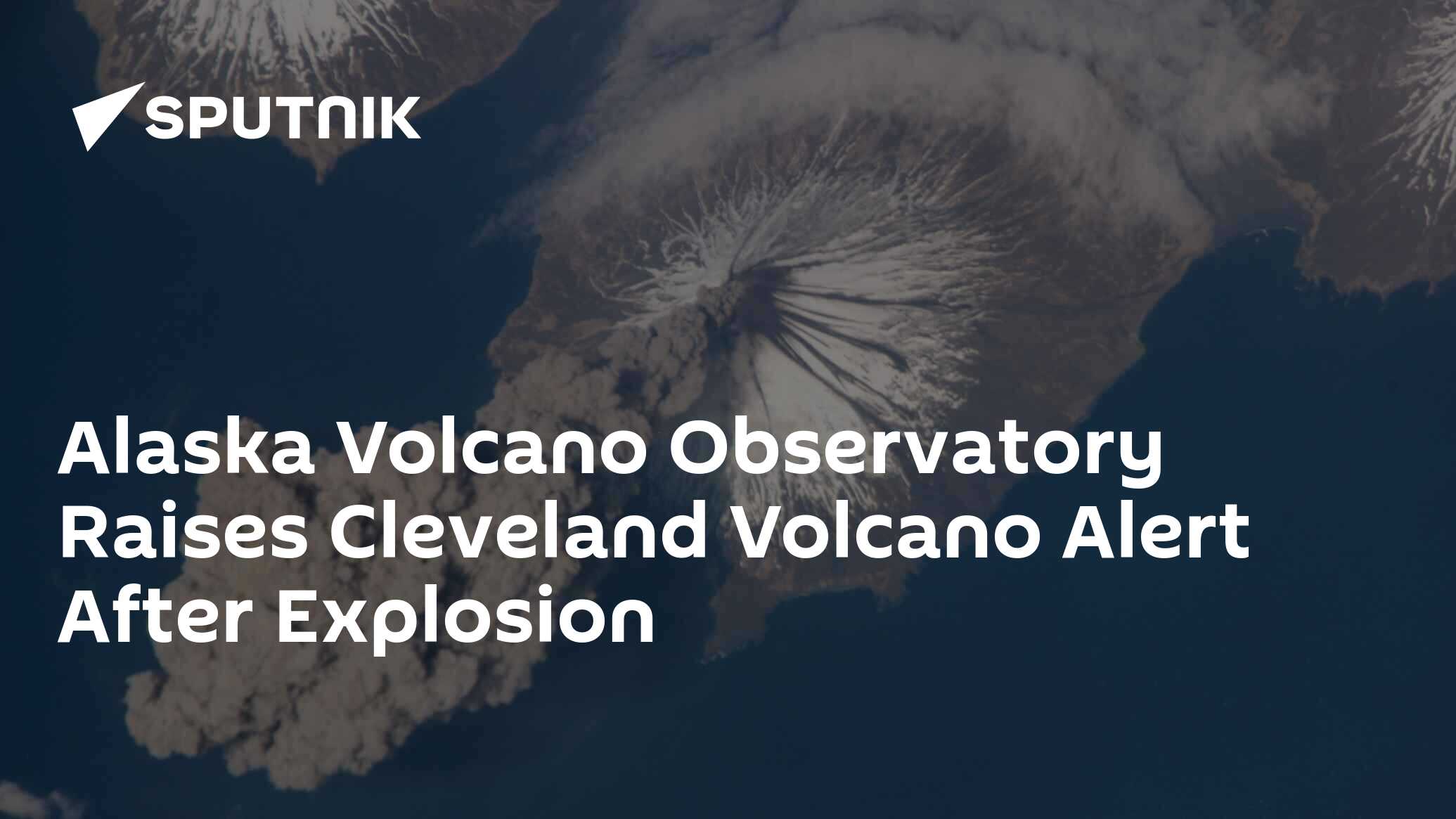 SPUTNIK

Alaska Volcano Observatory Raises Cleveland Volcano Alert After Explosion